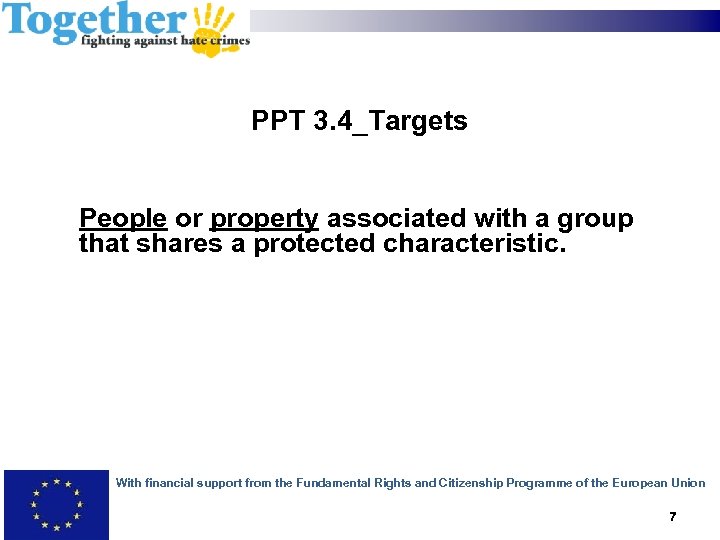 Together
fighting against hate crimes

PPT 3.4_Targets

People or property associated with a group that shares a protected characteristic.

With financial support from the Fundamental Rights and Citizenship Programme of the European Union

7